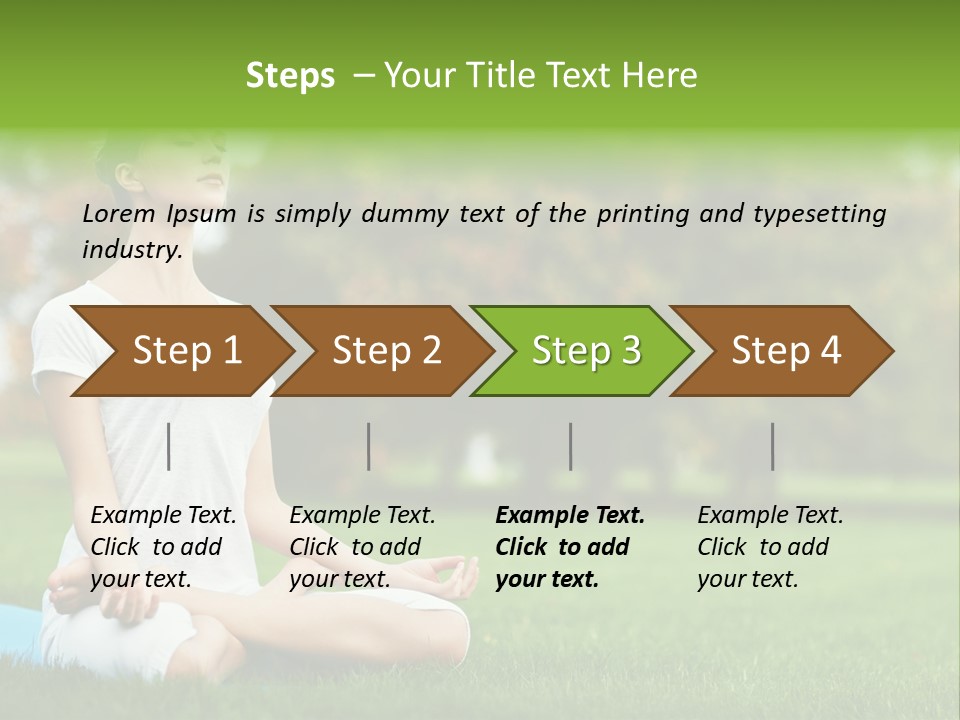 Steps – Your Title Text Here

Lorem Ipsum is simply dummy text of the printing and typesetting industry.

Step 1

Step 2

Step 3

Step 4

Example Text. Click to add your text.

Example Text. Click to add your text.

Example Text. Click to add your text.

Example Text. Click to add your text.